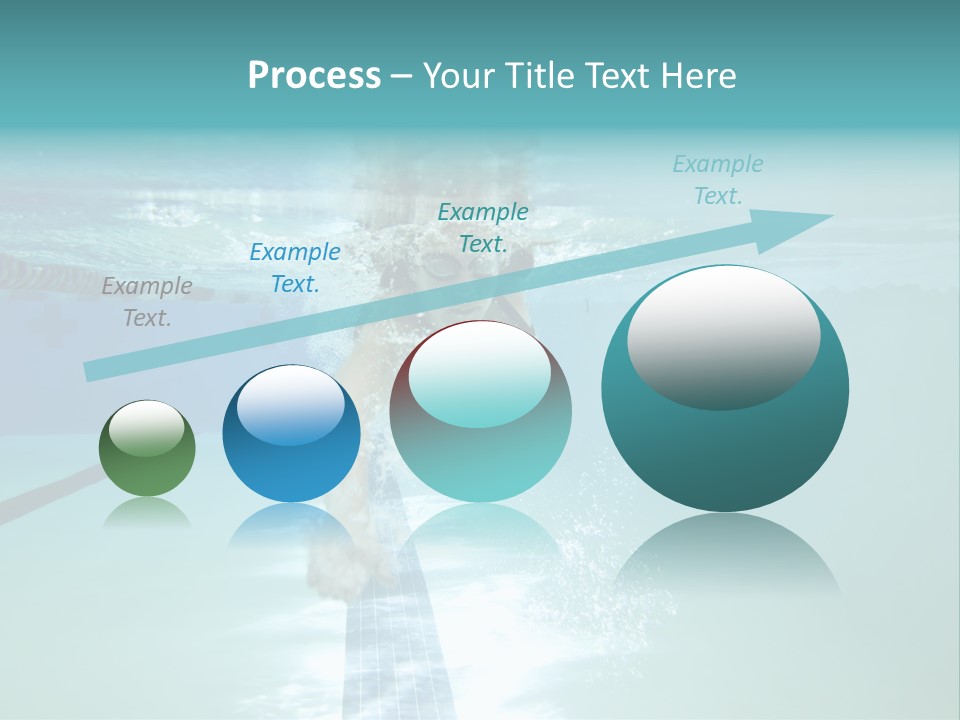 Process – Your Title Text Here

Example Text.

Example Text.

Example Text.

Example Text.